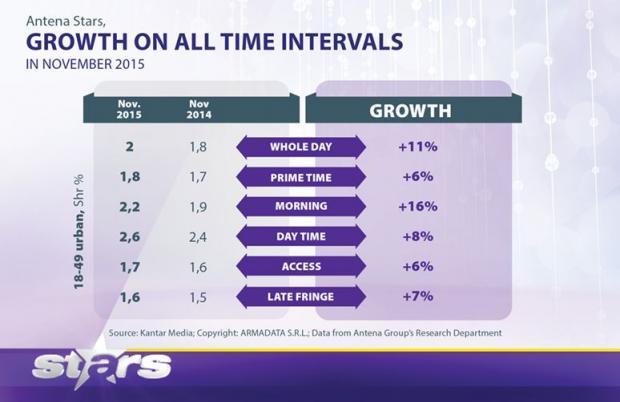 Antena Stars,
GROWTH ON ALL TIME INTERVALS
IN NOVEMBER 2015

18-49 urban, Shr %

| Nov. 2015 | Nov 2014 | | GROWTH |
|---|---|---|---|
| 2 | 1,8 | WHOLE DAY | +11% |
| 1,8 | 1,7 | PRIME TIME | +6% |
| 2,2 | 1,9 | MORNING | +16% |
| 2,6 | 2,4 | DAY TIME | +8% |
| 1,7 | 1,6 | ACCESS | +6% |
| 1,6 | 1,5 | LATE FRINGE | +7% |

Source: Kantar Media; Copyright: ARMADATA S.R.L.; Data from Antena Group's Research Department

stars